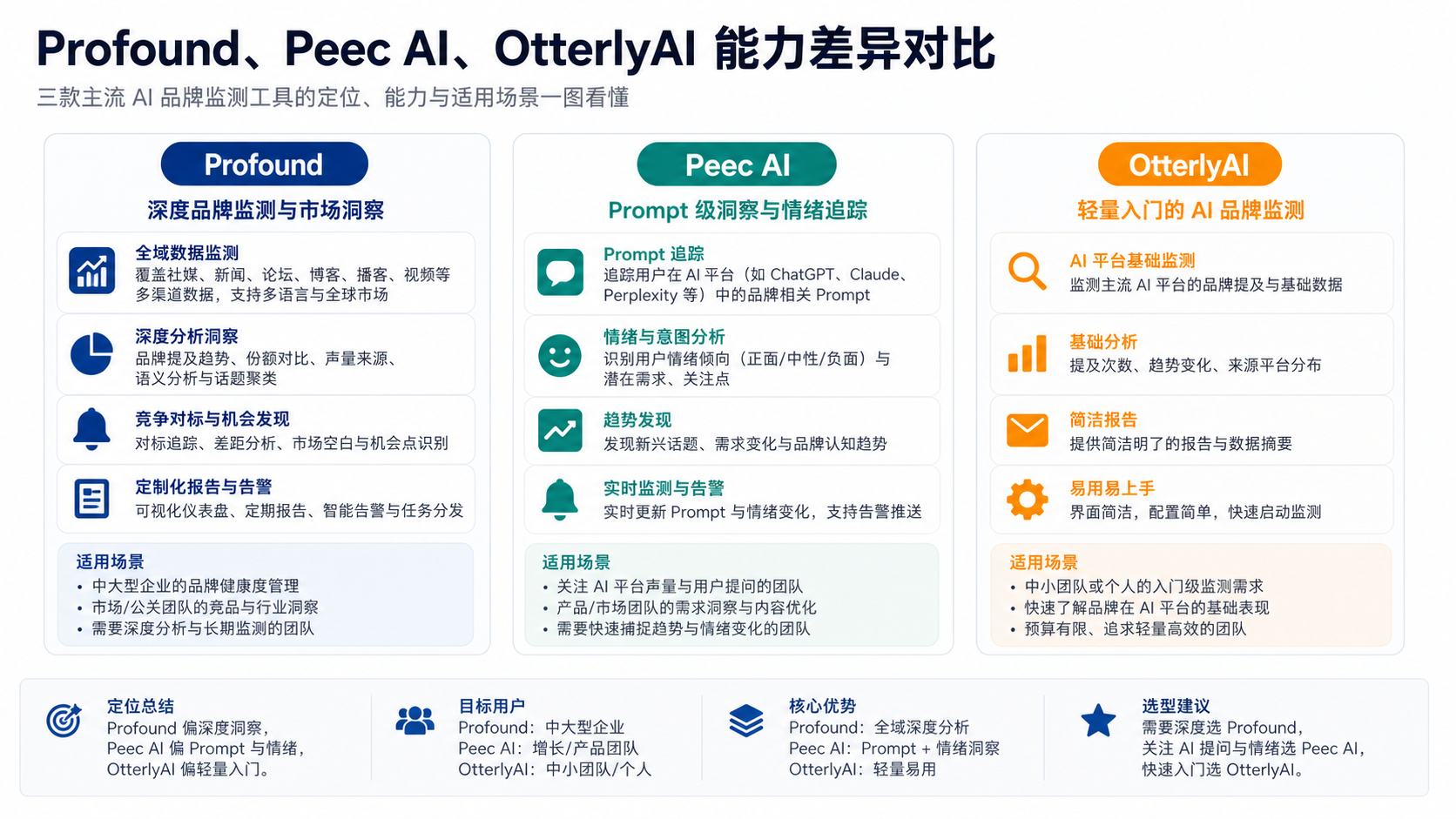 Profound、Peec AI、OtterlyAI 能力差异对比
三款主流 AI 品牌监测工具的定位、能力与适用场景一图看懂

Profound
深度品牌监测与市场洞察

全域数据监测
覆盖社媒、新闻、论坛、博客、播客、视频等多渠道数据，支持多语言与全球市场

深度分析洞察
品牌提及趋势、份额对比、声量来源、语义分析与话题聚类

竞争对标与机会发现
对标追踪、差距分析、市场空白与机会点识别

定制化报告与告警
可视化仪表盘、定期报告、智能告警与任务分发

适用场景
• 中大型企业的品牌健康度管理
• 市场/公关团队的竞品与行业洞察
• 需要深度分析与长期监测的团队

Peec AI
Prompt 级洞察与情绪追踪

Prompt 追踪
追踪用户在 AI 平台（如 ChatGPT、Claude、Perplexity 等）中的品牌相关 Prompt

情绪与意图分析
识别用户情绪倾向（正面/中性/负面）与潜在需求、关注点

趋势发现
发现新兴话题、需求变化与品牌认知趋势

实时监测与告警
实时更新 Prompt 与情绪变化，支持告警推送

适用场景
• 关注 AI 平台声量与用户提问的团队
• 产品/市场团队的需求洞察与内容优化
• 需要快速捕捉趋势与情绪变化的团队

OtterlyAI
轻量入门的 AI 品牌监测

AI 平台基础监测
监测主流 AI 平台的品牌提及与基础数据

基础分析
提及次数、趋势变化、来源平台分布

简洁报告
提供简洁明了的报告与数据摘要

易用易上手
界面简洁，配置简单，快速启动监测

适用场景
• 中小团队或个人的入门级监测需求
• 快速了解品牌在 AI 平台的基础表现
• 预算有限、追求轻量高效的团队

定位总结
Profound 偏深度洞察，
Peec AI 偏 Prompt 与情绪，
OtterlyAI 偏轻量入门。

目标用户
Profound：中大型企业
Peec AI：增长/产品团队
OtterlyAI：中小团队/个人

核心优势
Profound：全域深度分析
Peec AI：Prompt + 情绪洞察
OtterlyAI：轻量易用

选型建议
需要深度选 Profound，
关注 AI 提问与情绪选 Peec AI，
快速入门选 OtterlyAI。